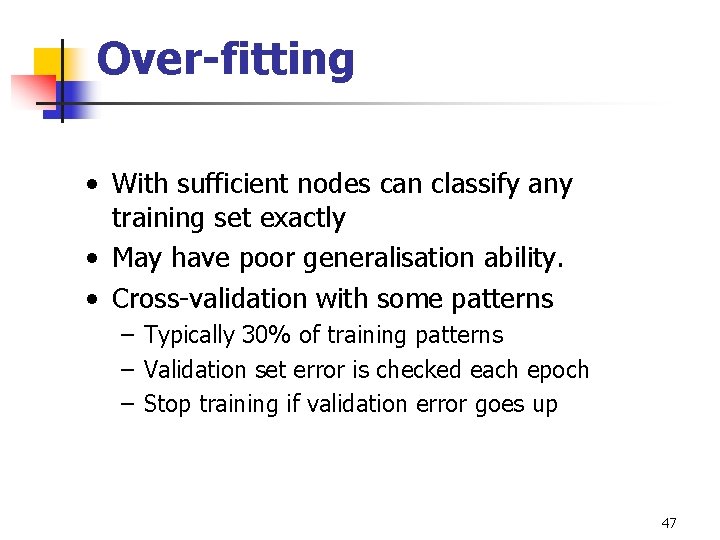 Over-fitting

• With sufficient nodes can classify any training set exactly
• May have poor generalisation ability.
• Cross-validation with some patterns
  – Typically 30% of training patterns
  – Validation set error is checked each epoch
  – Stop training if validation error goes up

47